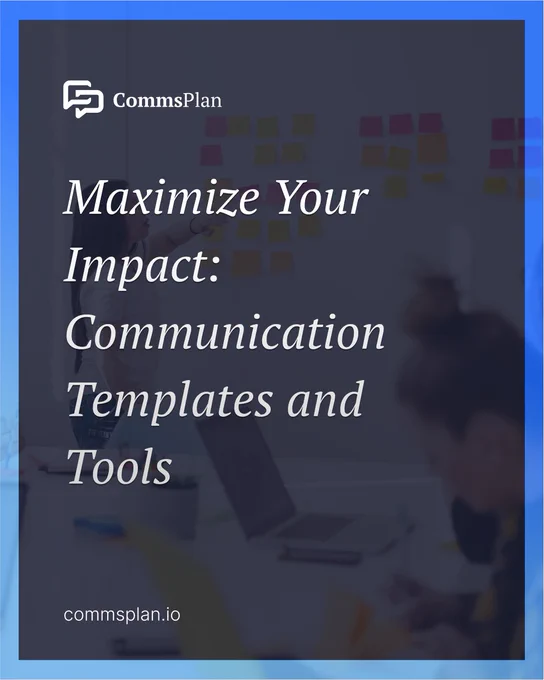 CommsPlan

Maximize Your Impact: Communication Templates and Tools

commsplan.io